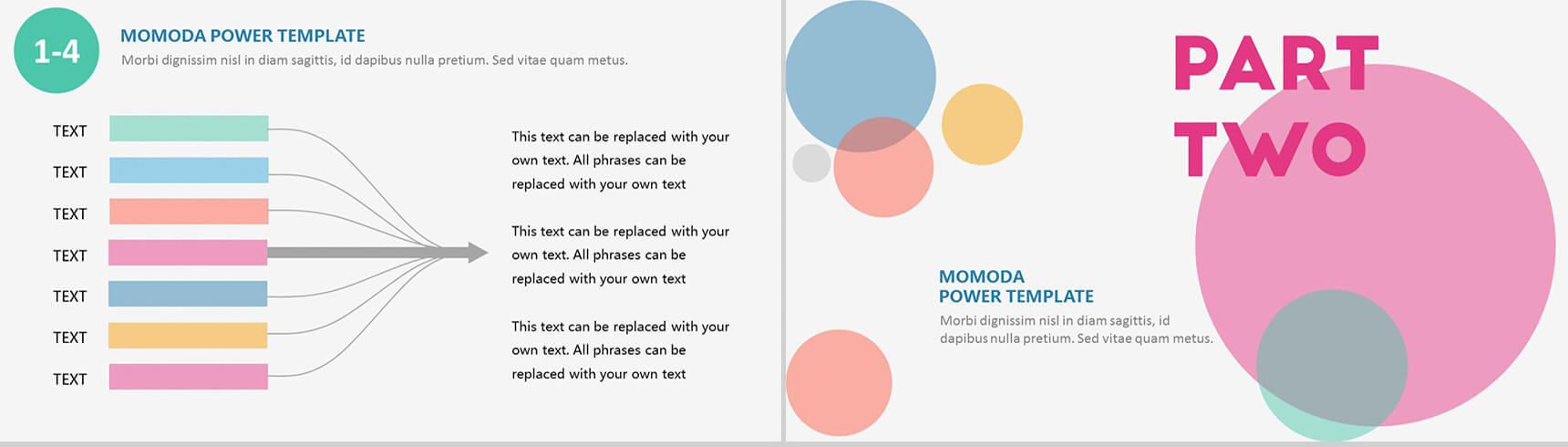 1-4

MOMODA POWER TEMPLATE

Morbi dignissim nisl in diam sagittis, id dapibus nulla pretium. Sed vitae quam metus.

TEXT

TEXT

TEXT

TEXT

TEXT

TEXT

TEXT

This text can be replaced with your own text. All phrases can be replaced with your own text

This text can be replaced with your own text. All phrases can be replaced with your own text

This text can be replaced with your own text. All phrases can be replaced with your own text

PART
TWO

MOMODA
POWER TEMPLATE

Morbi dignissim nisl in diam sagittis, id dapibus nulla pretium. Sed vitae quam metus.